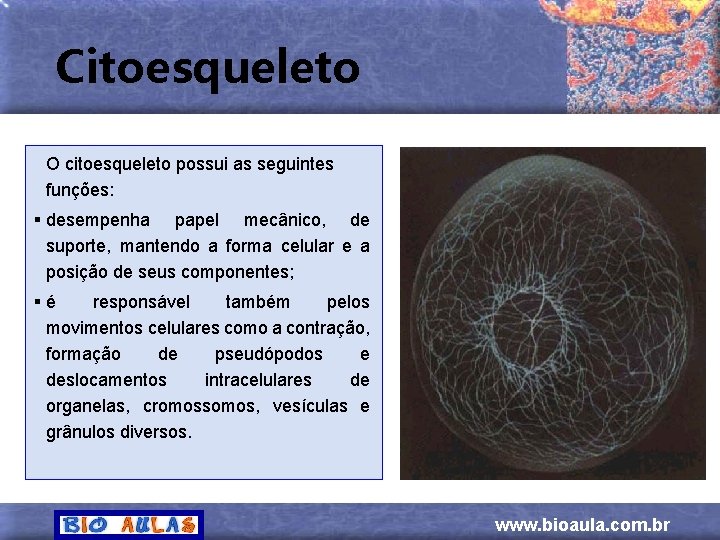 Citoesqueleto

O citoesqueleto possui as seguintes funções:

▪ desempenha papel mecânico, de suporte, mantendo a forma celular e a posição de seus componentes;

▪ é responsável também pelos movimentos celulares como a contração, formação de pseudópodos e deslocamentos intracelulares de organelas, cromossomos, vesículas e grânulos diversos.

BIO AULAS

www.bioaula.com.br